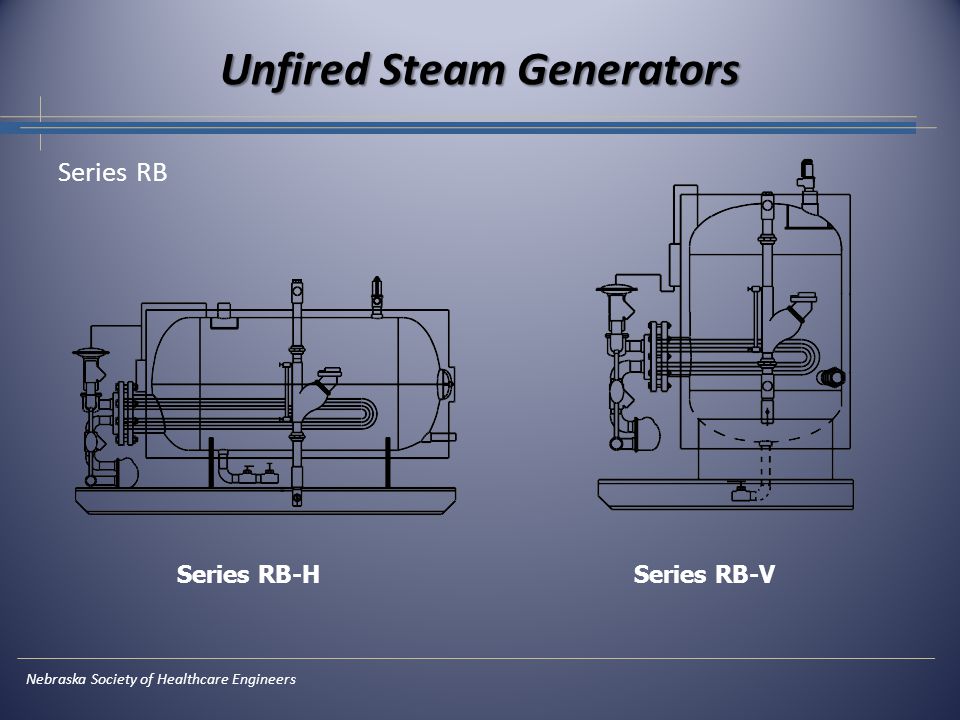 Unfired Steam Generators

Series RB

Series RB-H

Series RB-V

Nebraska Society of Healthcare Engineers